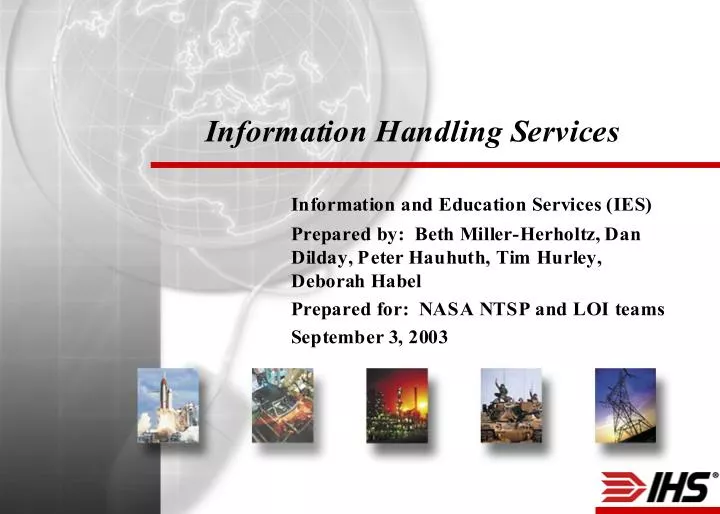 Information Handling Services

Information and Education Services (IES)

Prepared by: Beth Miller-Herholtz, Dan Dilday, Peter Hauhuth, Tim Hurley, Deborah Habel

Prepared for: NASA NTSP and LOI teams

September 3, 2003

IHS®